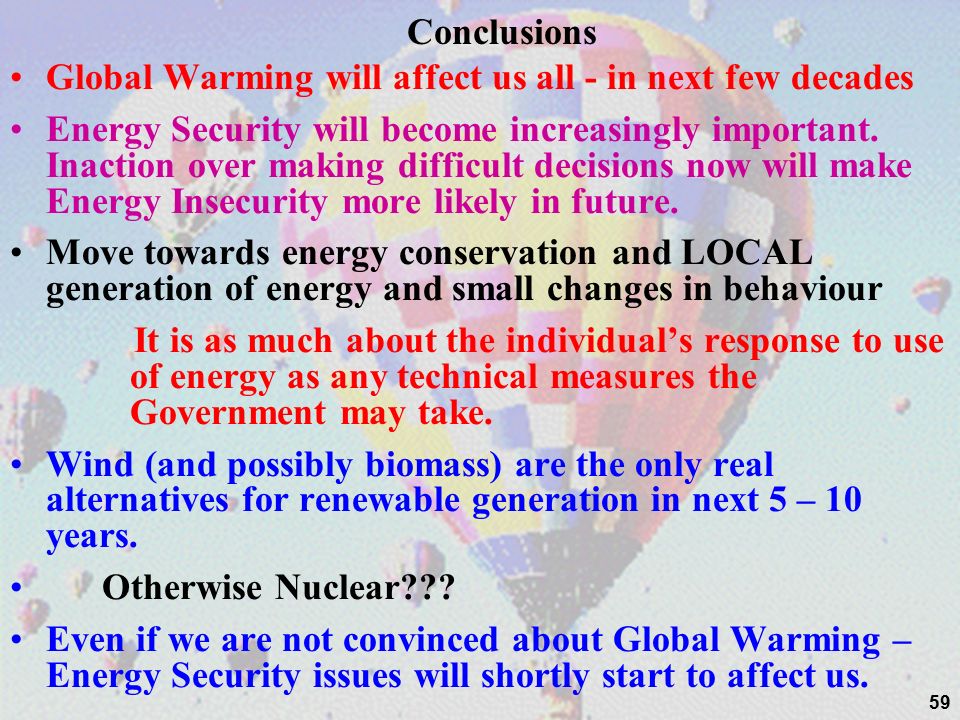 Conclusions

• Global Warming will affect us all - in next few decades

• Energy Security will become increasingly important. Inaction over making difficult decisions now will make Energy Insecurity more likely in future.

• Move towards energy conservation and LOCAL generation of energy and small changes in behaviour

It is as much about the individual's response to use of energy as any technical measures the Government may take.

• Wind (and possibly biomass) are the only real alternatives for renewable generation in next 5 – 10 years.

• Otherwise Nuclear???

• Even if we are not convinced about Global Warming – Energy Security issues will shortly start to affect us.

59